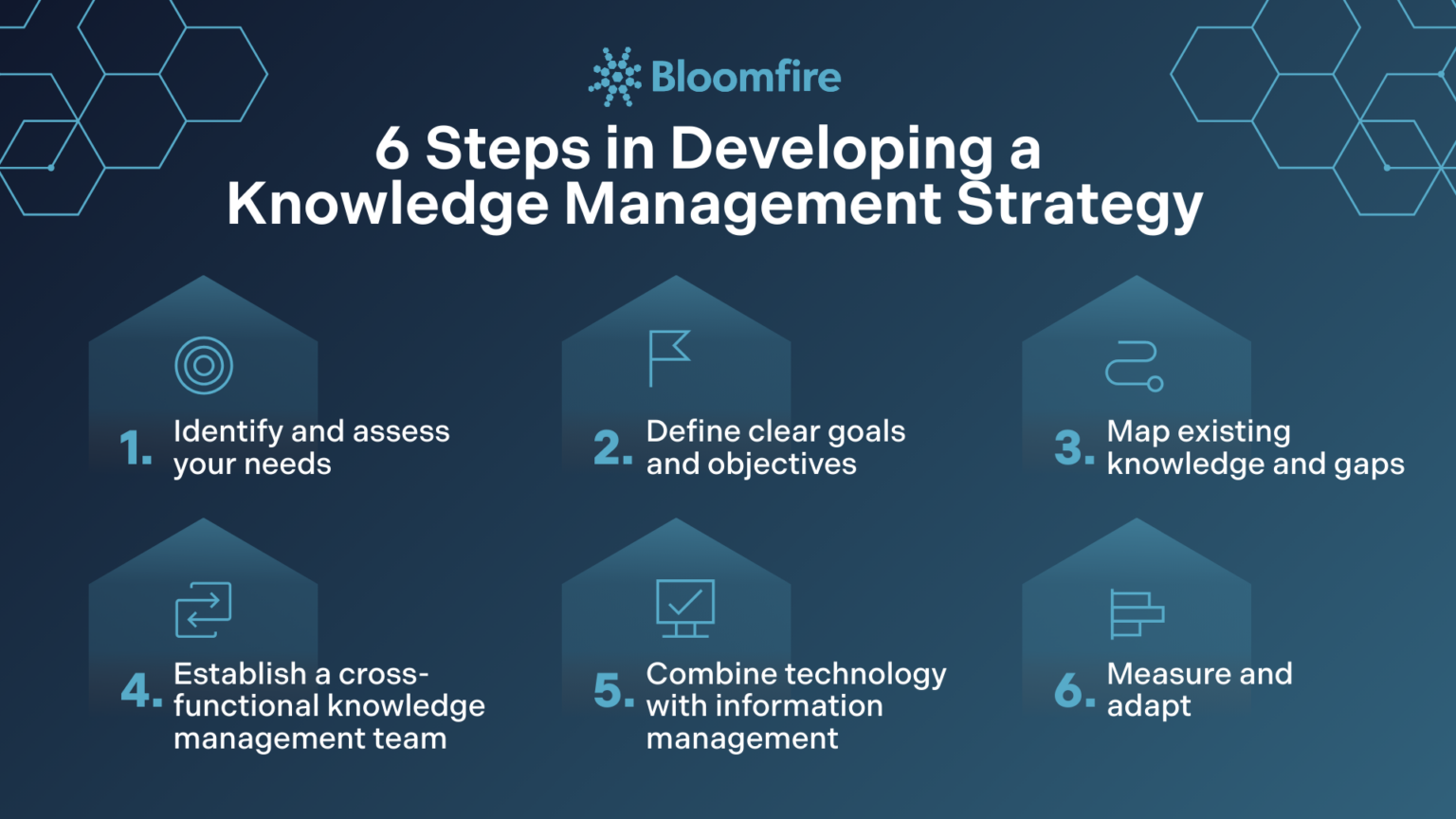 Bloomfire

6 Steps in Developing a Knowledge Management Strategy

1. Identify and assess your needs

2. Define clear goals and objectives

3. Map existing knowledge and gaps

4. Establish a cross-functional knowledge management team

5. Combine technology with information management

6. Measure and adapt